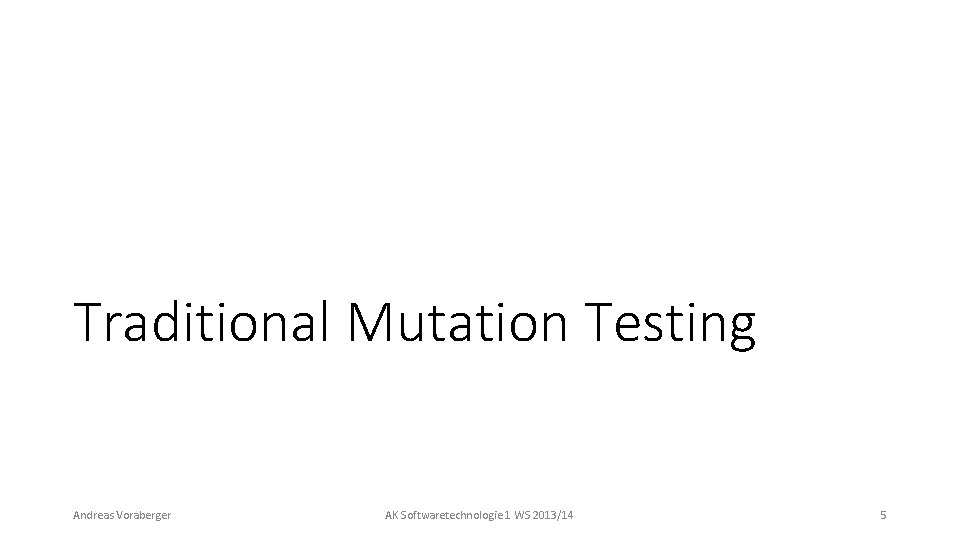 Traditional Mutation Testing

Andreas Voraberger

AK Softwaretechnologie 1 WS 2013/14

5